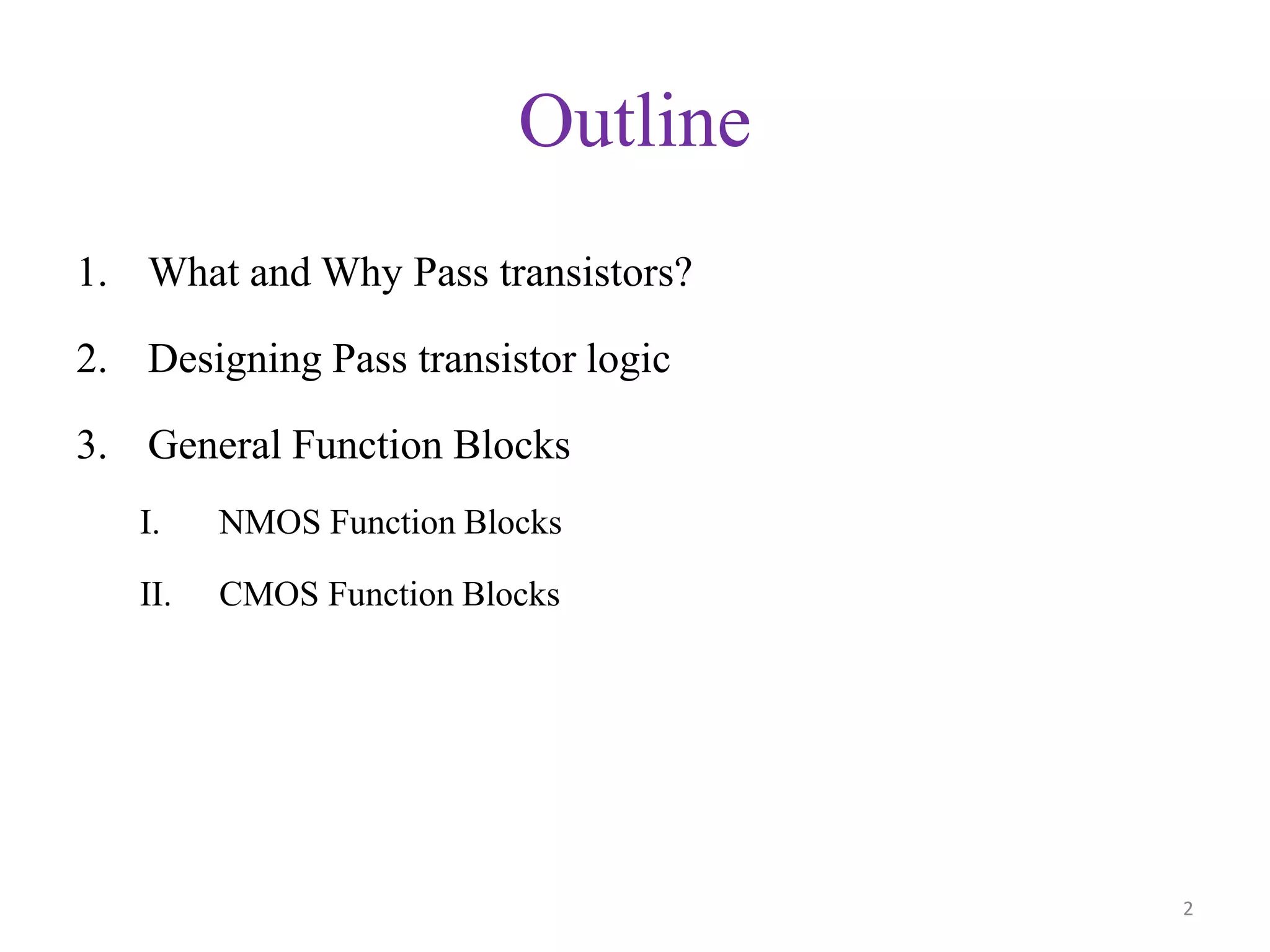 Outline

1. What and Why Pass transistors?

2. Designing Pass transistor logic

3. General Function Blocks

I. NMOS Function Blocks

II. CMOS Function Blocks

2